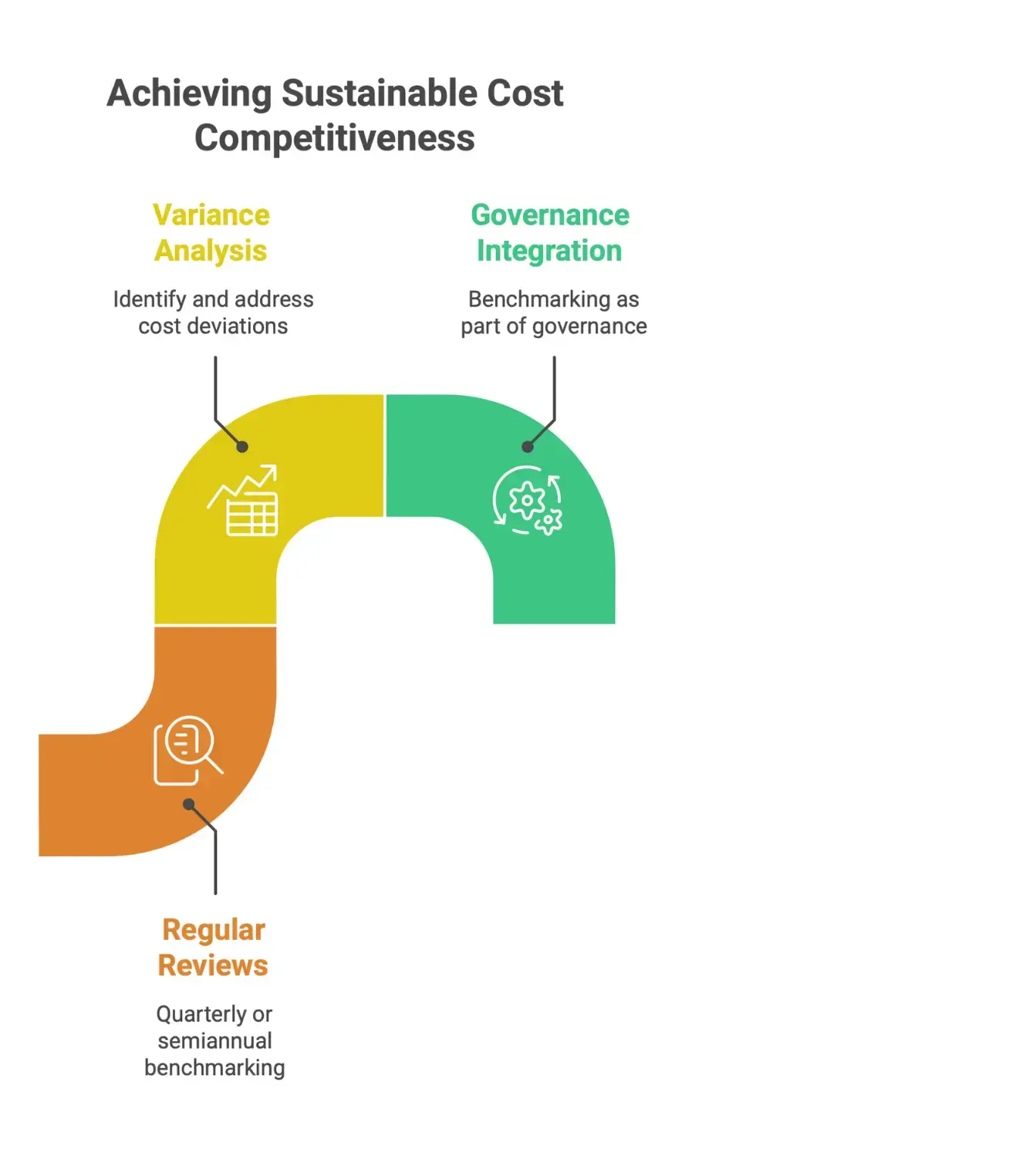 Achieving Sustainable Cost Competitiveness

Variance Analysis

Identify and address cost deviations

Governance Integration

Benchmarking as part of governance

Regular Reviews

Quarterly or semiannual benchmarking